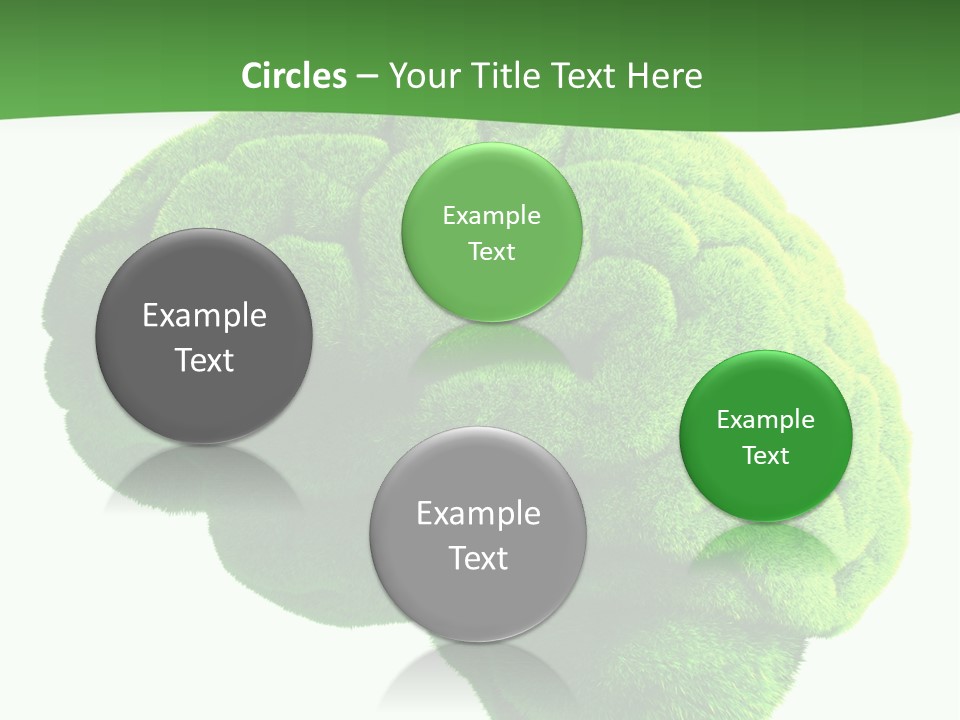 Circles – Your Title Text Here

Example Text

Example Text

Example Text

Example Text